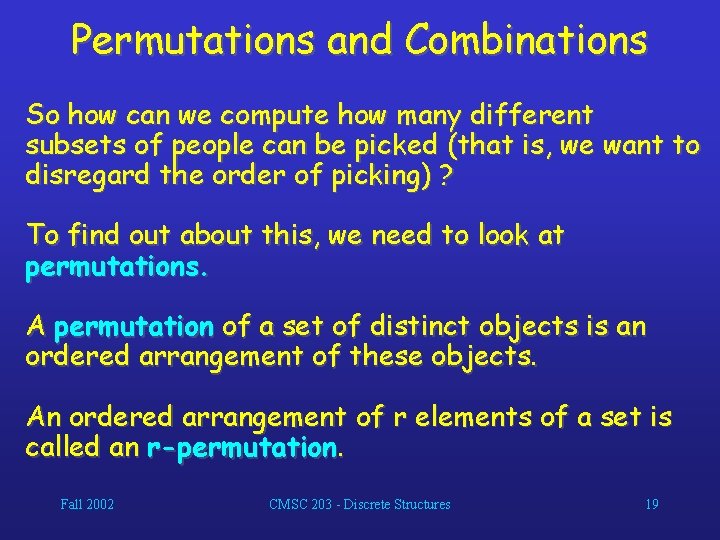 Permutations and Combinations

So how can we compute how many different subsets of people can be picked (that is, we want to disregard the order of picking) ?

To find out about this, we need to look at permutations.

A permutation of a set of distinct objects is an ordered arrangement of these objects.

An ordered arrangement of r elements of a set is called an r-permutation.

Fall 2002

CMSC 203 - Discrete Structures

19